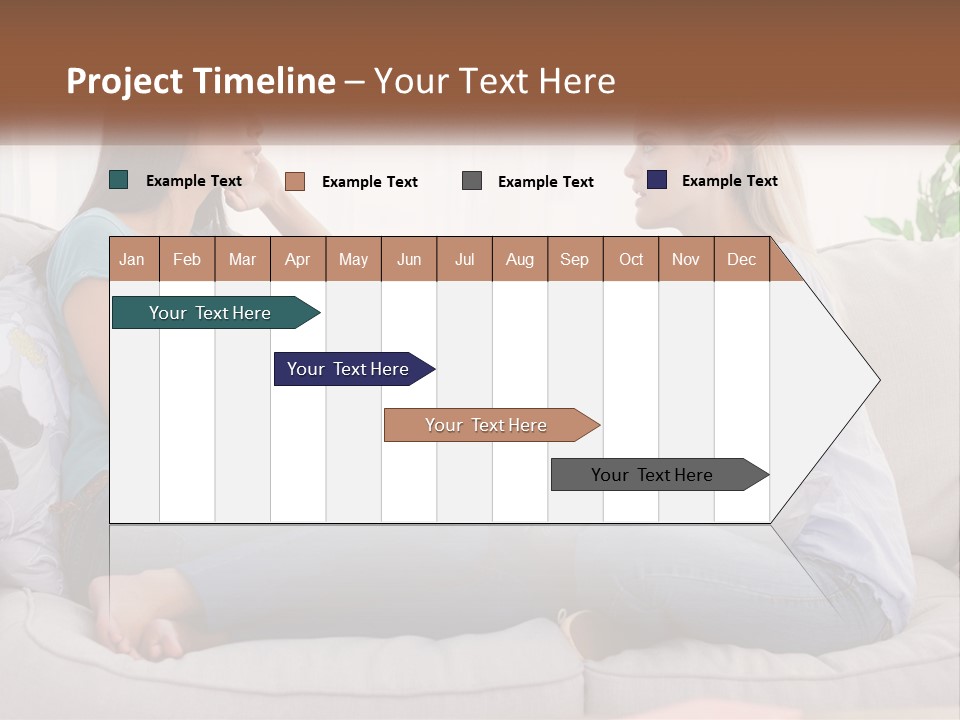 Project Timeline – Your Text Here

Example Text
Example Text
Example Text
Example Text

| Jan | Feb | Mar | Apr | May | Jun | Jul | Aug | Sep | Oct | Nov | Dec |
|---|---|---|---|---|---|---|---|---|---|---|---|

Your Text Here
Your Text Here
Your Text Here
Your Text Here